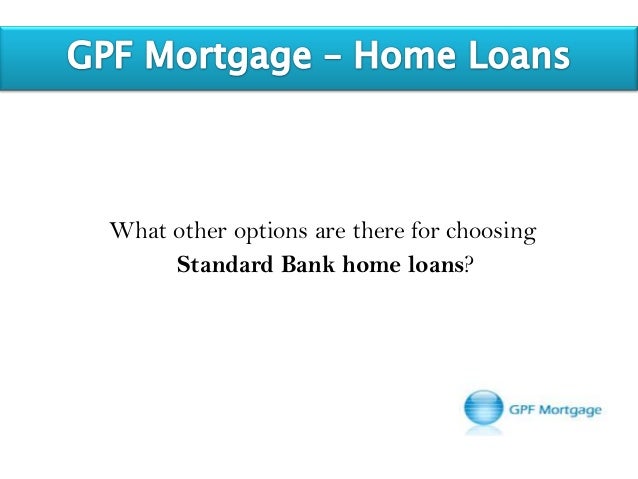 GPF Mortgage – Home Loans

What other options are there for choosing **Standard Bank home loans**?

GPF Mortgage